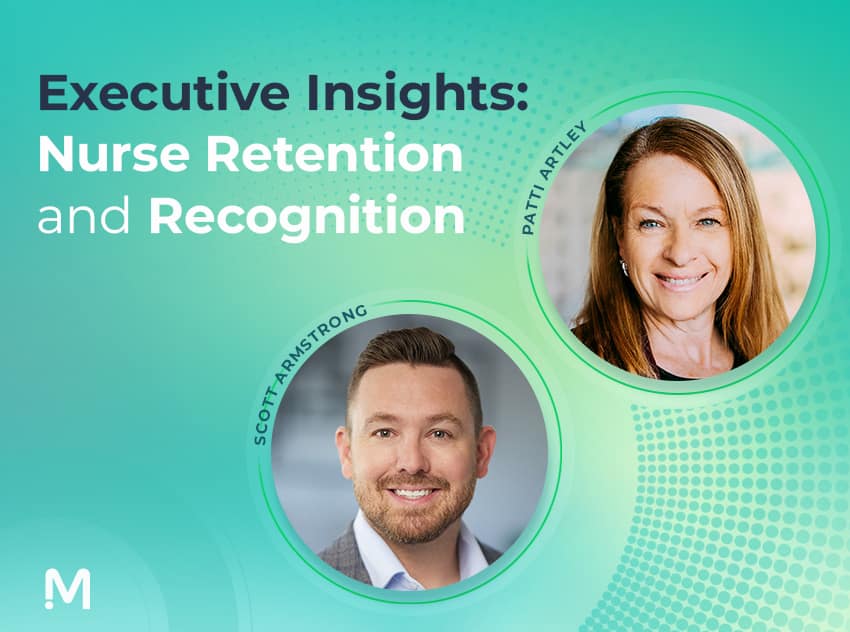 Executive Insights:
Nurse Retention
and Recognition

PATTI ARTLEY

SCOTT ARMSTRONG

M